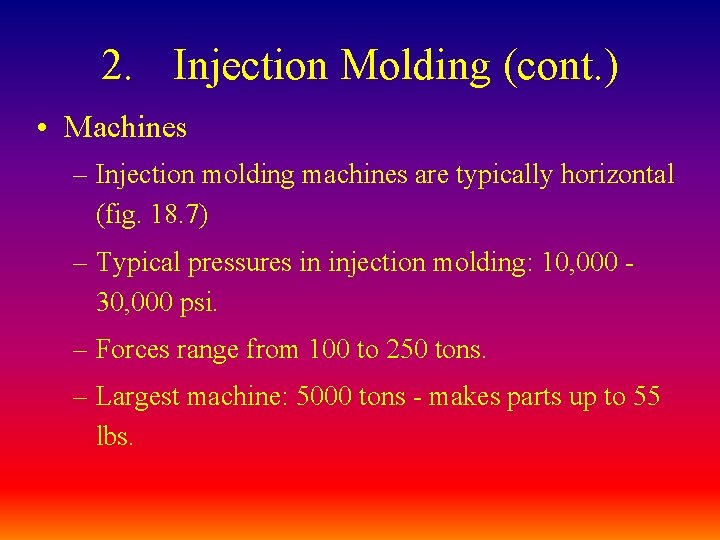 2. Injection Molding (cont.)

• Machines

– Injection molding machines are typically horizontal (fig. 18.7)

– Typical pressures in injection molding: 10,000 - 30,000 psi.

– Forces range from 100 to 250 tons.

– Largest machine: 5000 tons - makes parts up to 55 lbs.